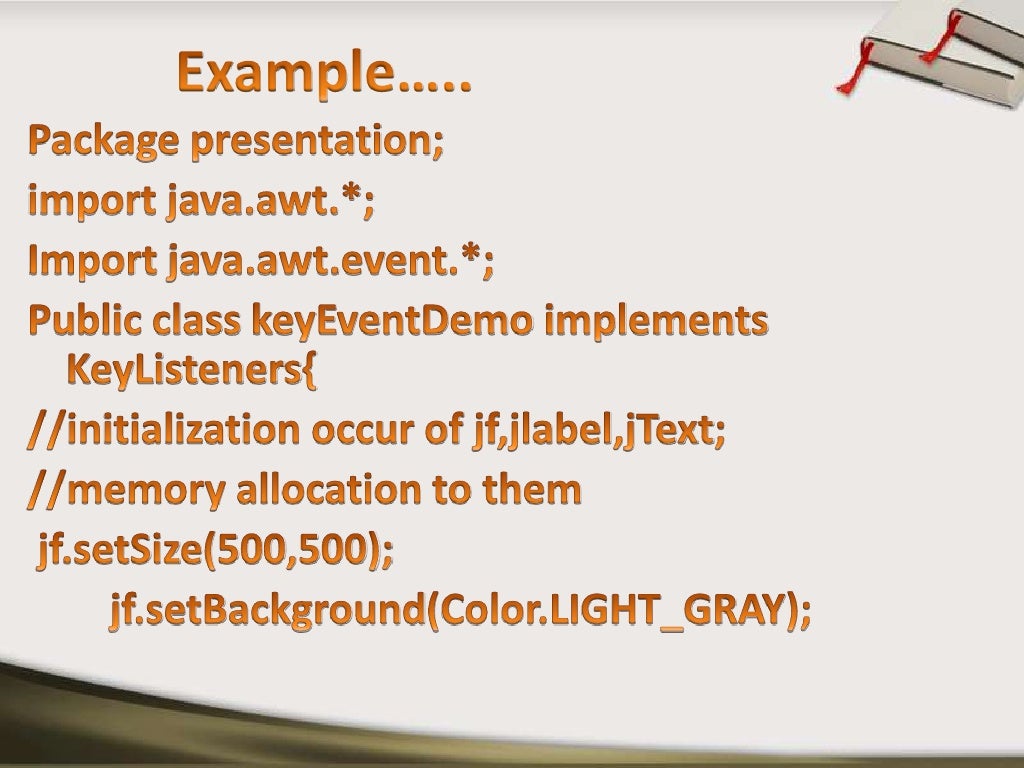 Example…..

Package presentation;
import java.awt.*;
Import java.awt.event.*;
Public class keyEventDemo implements KeyListeners{
//initialization occur of jf,jlabel,jText;
//memory allocation to them
jf.setSize(500,500);
jf.setBackground(Color.LIGHT_GRAY);